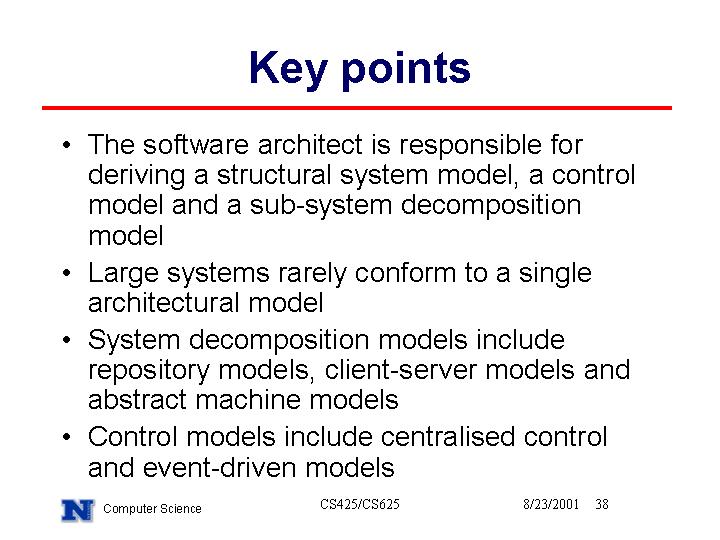 Key points

• The software architect is responsible for deriving a structural system model, a control model and a sub-system decomposition model

• Large systems rarely conform to a single architectural model

• System decomposition models include repository models, client-server models and abstract machine models

• Control models include centralised control and event-driven models

N Computer Science CS425/CS625 8/23/2001 38